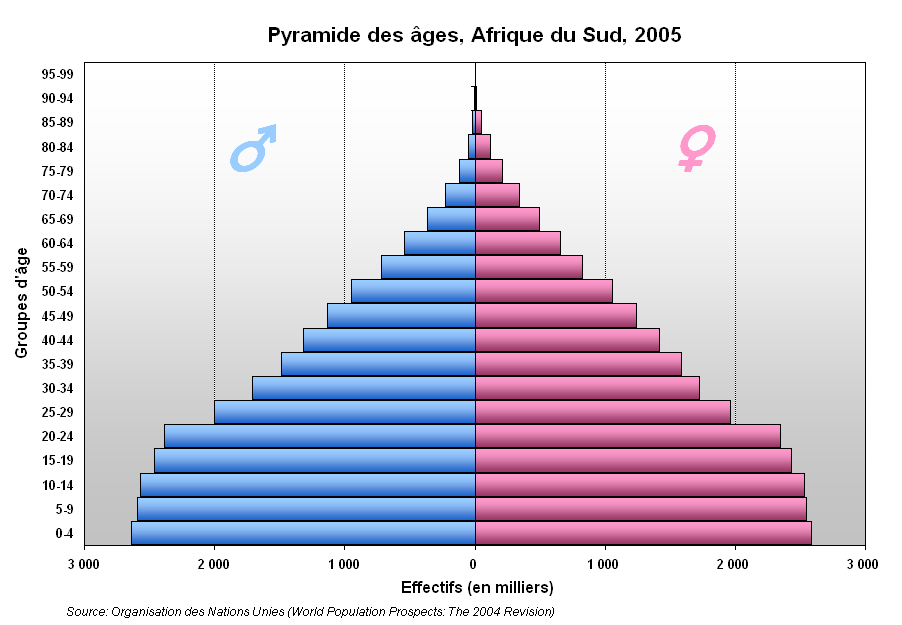 Pyramide des âges, Afrique du Sud, 2005

Groupes d'âge

95-99
90-94
85-89
80-84
75-79
70-74
65-69
60-64
55-59
50-54
45-49
40-44
35-39
30-34
25-29
20-24
15-19
10-14
5-9
0-4

♂ ♀

3 000 2 000 1 000 0 1 000 2 000 3 000

Effectifs (en milliers)

Source: Organisation des Nations Unies (World Population Prospects: The 2004 Revision)